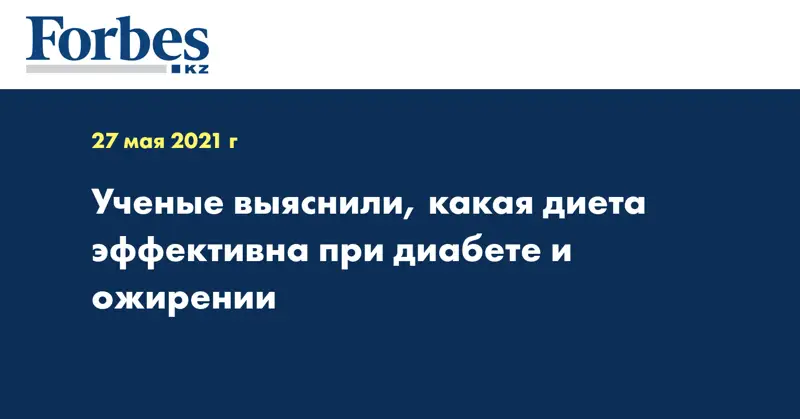 Forbes
KZ

27 мая 2021 г

Ученые выяснили, какая диета эффективна при диабете и ожирении